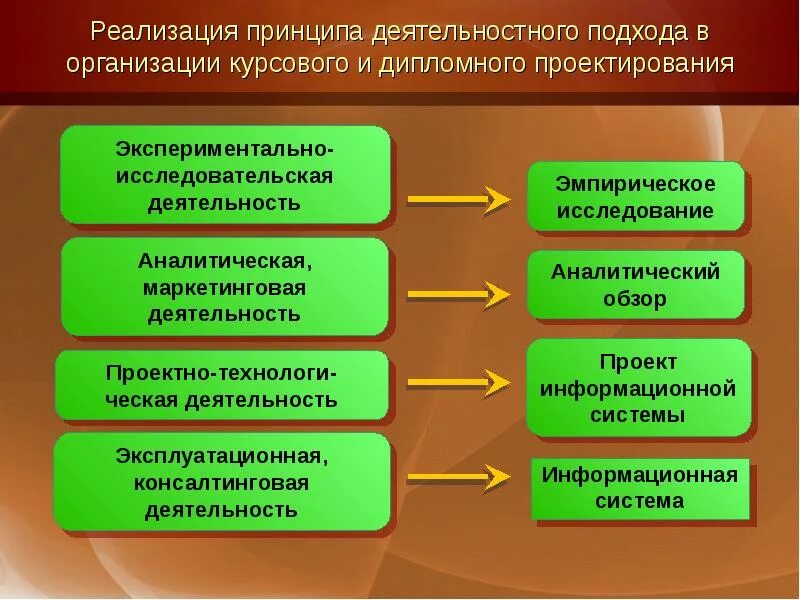 Реализация принципа деятельностного подхода в организации курсового и дипломного проектирования

Экспериментально-исследовательская деятельность

Эмпирическое исследование

Аналитическая, маркетинговая деятельность

Аналитический обзор

Проектно-технологическая деятельность

Проект информационной системы

Эксплуатационная, консалтинговая деятельность

Информационная система